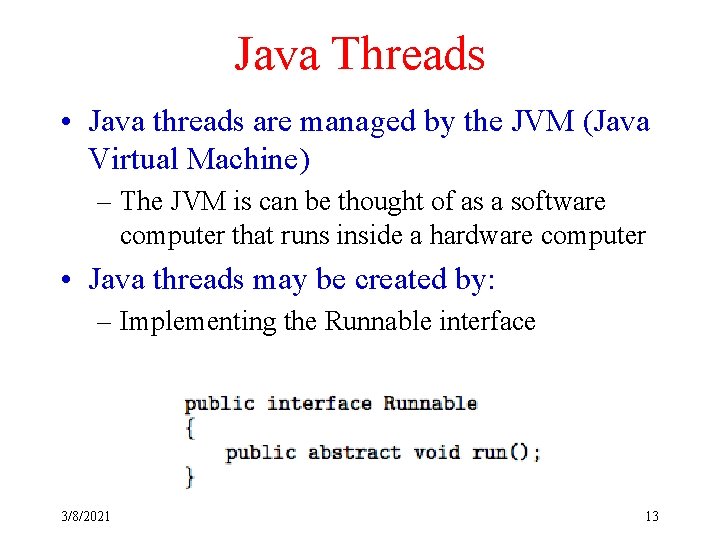 Java Threads

• Java threads are managed by the JVM (Java Virtual Machine)
– The JVM is can be thought of as a software computer that runs inside a hardware computer
• Java threads may be created by:
– Implementing the Runnable interface

public interface Runnable
{
    public abstract void run();
}

3/8/2021

13